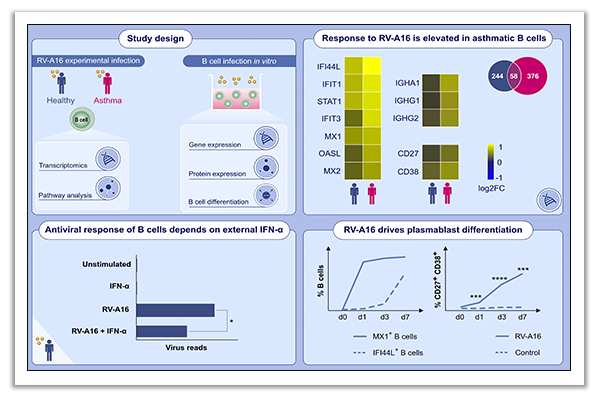 Study design

RV-A16 experimental infection

Healthy

Asthma

B cell

Transcriptomics

Pathway analysis

B cell infection in vitro

Gene expression

Protein expression

B cell differentiation

Response to RV-A16 is elevated in asthmatic B cells

IFI44L
IFIT1
STAT1
IFIT3
MX1
OASL
MX2

IGHA1
IGHG1
IGHG2

CD27
CD38

244 58 376

1
0
-1
log2FC

Antiviral response of B cells depends on external IFN-α

Unstimulated

IFN-α

RV-A16

RV-A16 + IFN-α

*

Virus reads

RV-A16 drives plasmablast differentiation

% B cells

d0 d1 d3 d7

MX1$^+$ B cells

IFI44L$^+$ B cells

% CD27$^+$ CD38$^+$

***
****
***

d0 d1 d3 d7

RV-A16

Control